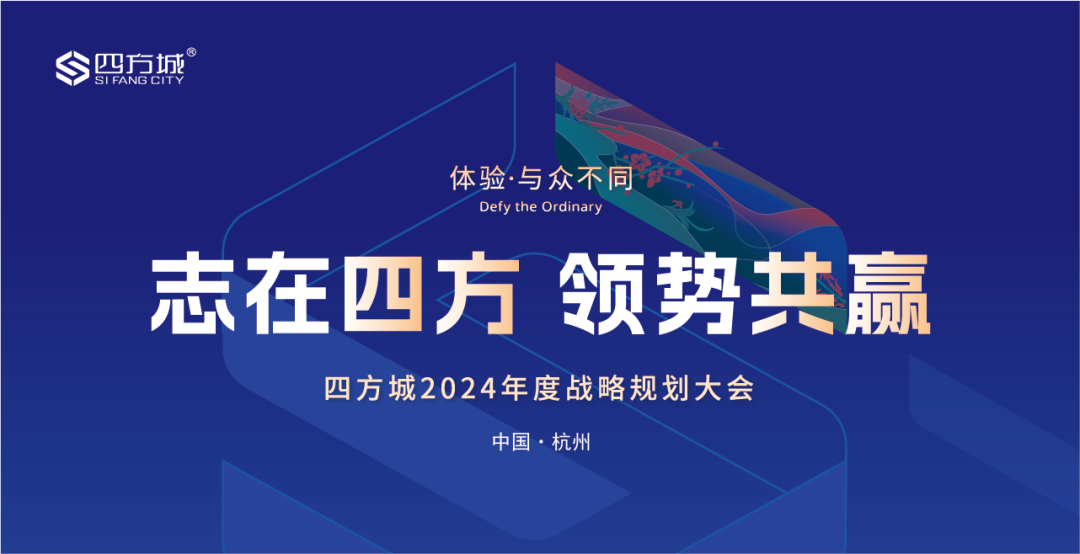 四方城®
SI FANG CITY

体验·与众不同
Defy the Ordinary

志在四方 领势共赢

四方城2024年度战略规划大会

中国·杭州